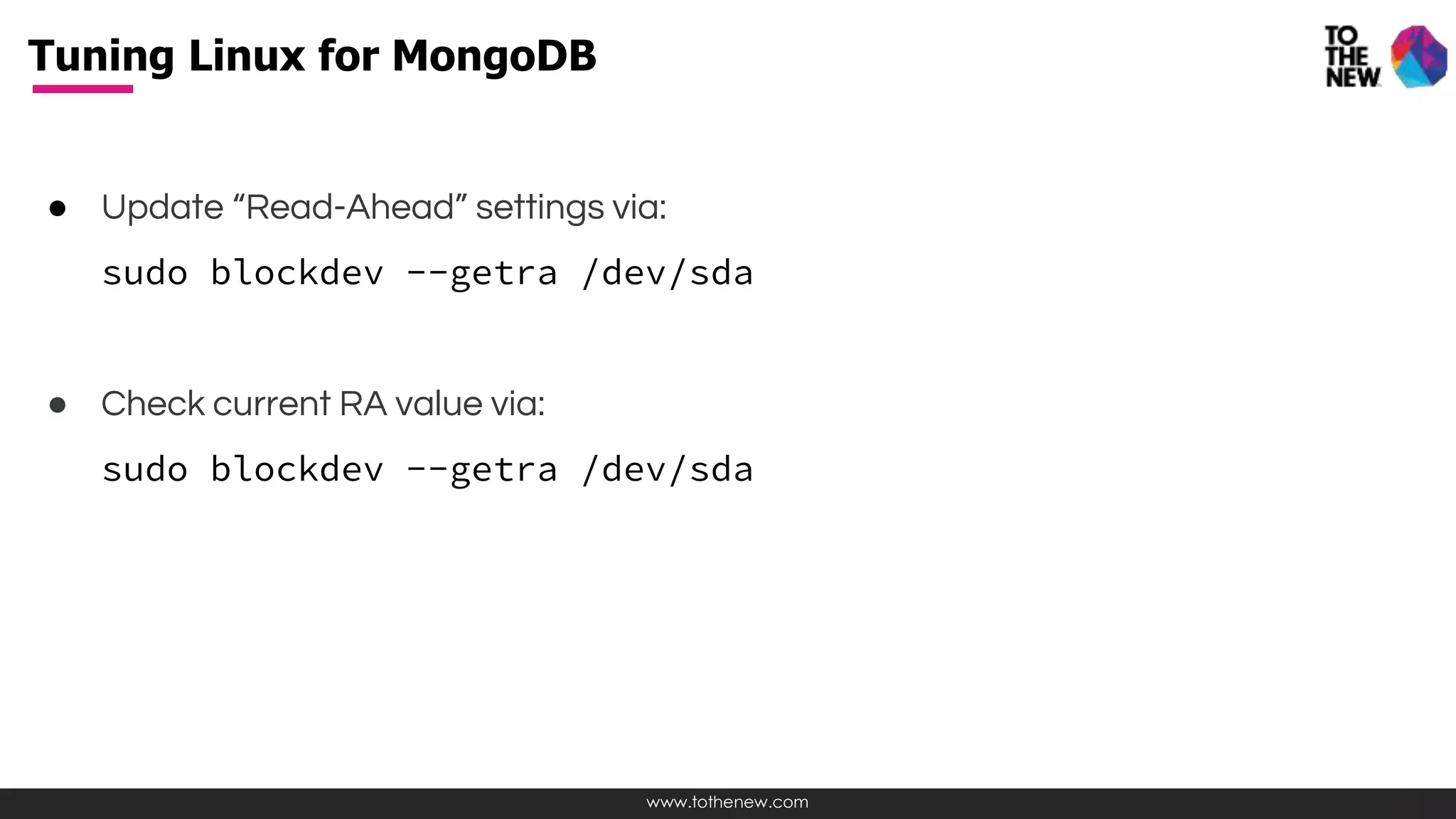 Tuning Linux for MongoDB

TO THE NEW

● Update “Read-Ahead” settings via:

sudo blockdev --getra /dev/sda

● Check current RA value via:

sudo blockdev --getra /dev/sda

www.tothenew.com